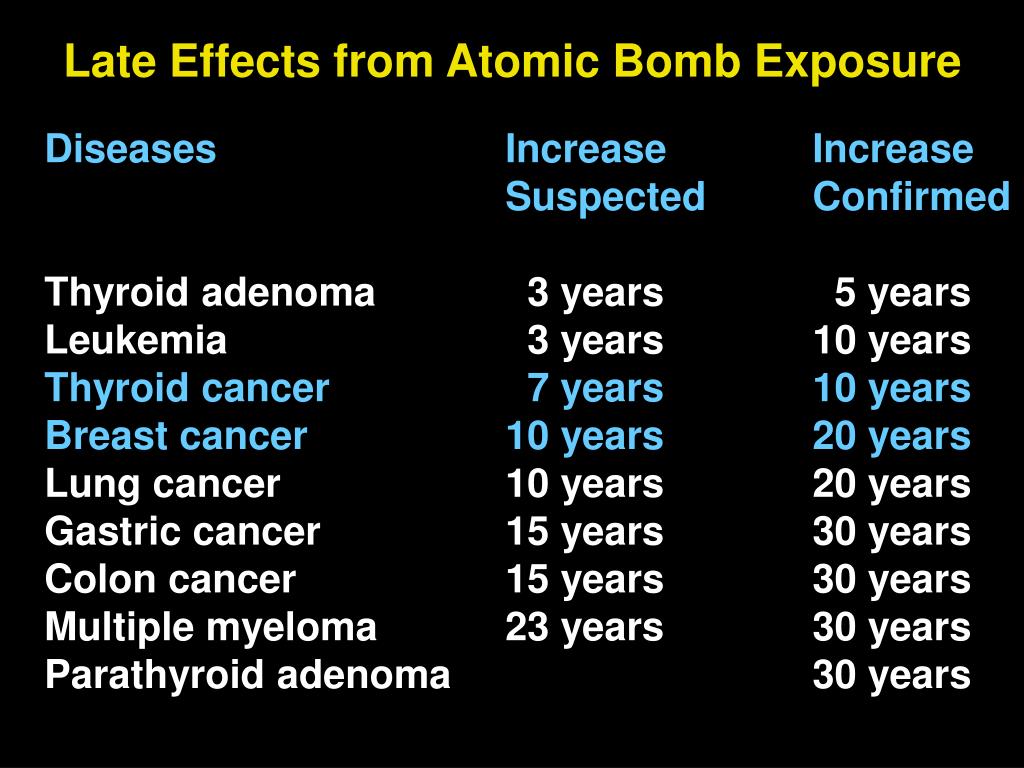 Late Effects from Atomic Bomb Exposure

| Diseases | Increase Suspected | Increase Confirmed |
|---|---|---|
| Thyroid adenoma | 3 years | 5 years |
| Leukemia | 3 years | 10 years |
| Thyroid cancer | 7 years | 10 years |
| Breast cancer | 10 years | 20 years |
| Lung cancer | 10 years | 20 years |
| Gastric cancer | 15 years | 30 years |
| Colon cancer | 15 years | 30 years |
| Multiple myeloma | 23 years | 30 years |
| Parathyroid adenoma | | 30 years |